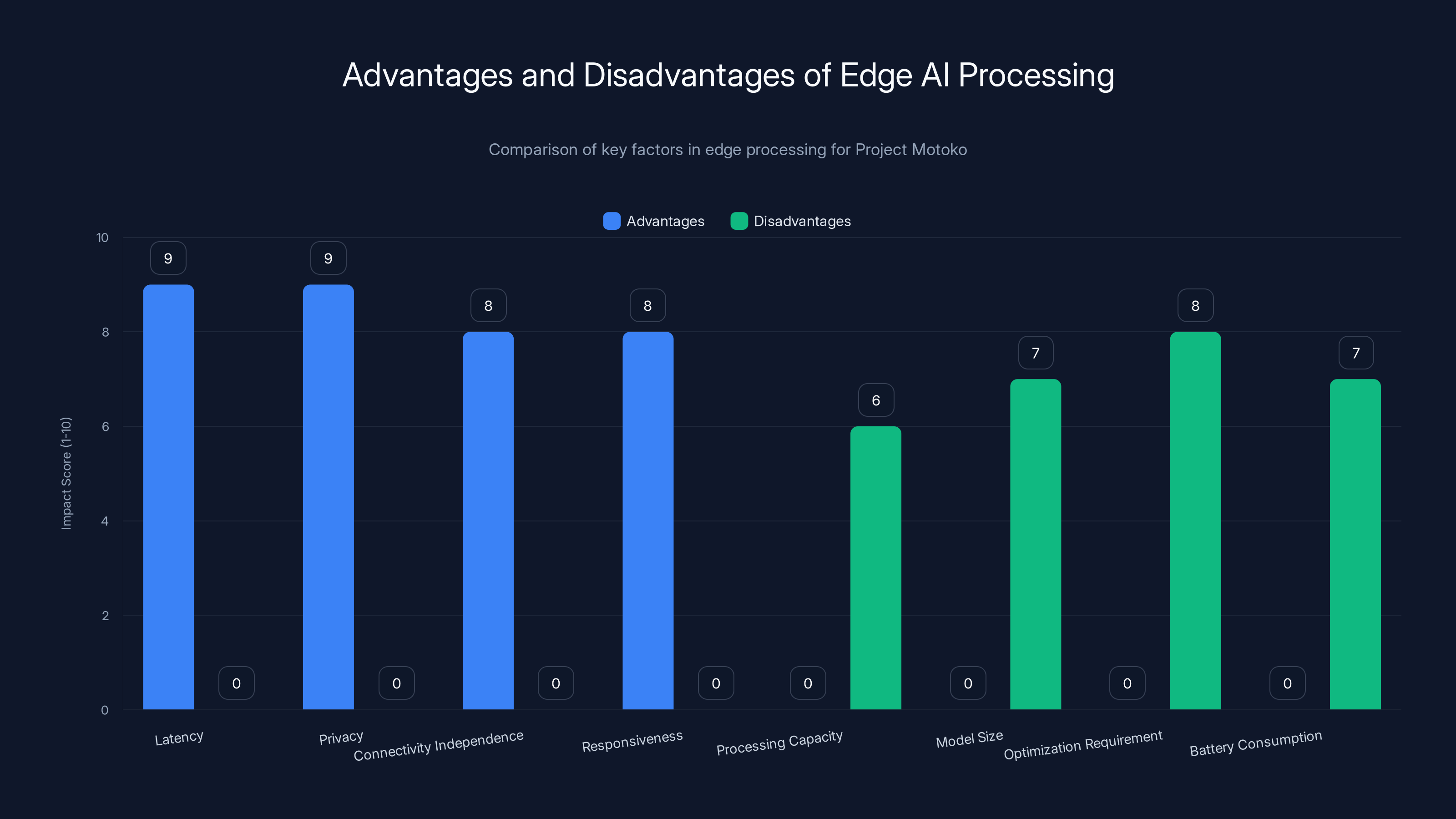 Advantages and Disadvantages of Edge AI Processing

Comparison of key factors in edge processing for Project Motoko

Advantages Disadvantages

Impact Score (1-10)

10
8
6
4
2
0

9 0 9 0 8 0 8 0 0 6 0 7 0 8 0 7

Latency
Privacy
Connectivity Independence
Responsiveness
Processing Capacity
Model Size
Optimization Requirement
Battery Consumption